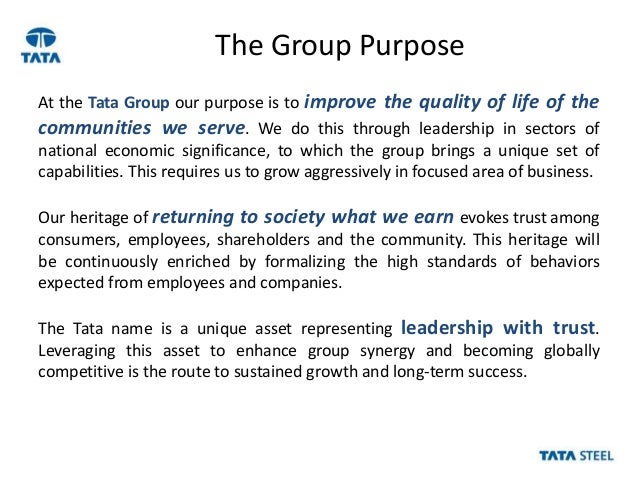 TATA

The Group Purpose

At the Tata Group our purpose is to improve the quality of life of the communities we serve. We do this through leadership in sectors of national economic significance, to which the group brings a unique set of capabilities. This requires us to grow aggressively in focused area of business.

Our heritage of returning to society what we earn evokes trust among consumers, employees, shareholders and the community. This heritage will be continuously enriched by formalizing the high standards of behaviors expected from employees and companies.

The Tata name is a unique asset representing leadership with trust. Leveraging this asset to enhance group synergy and becoming globally competitive is the route to sustained growth and long-term success.

TATA STEEL